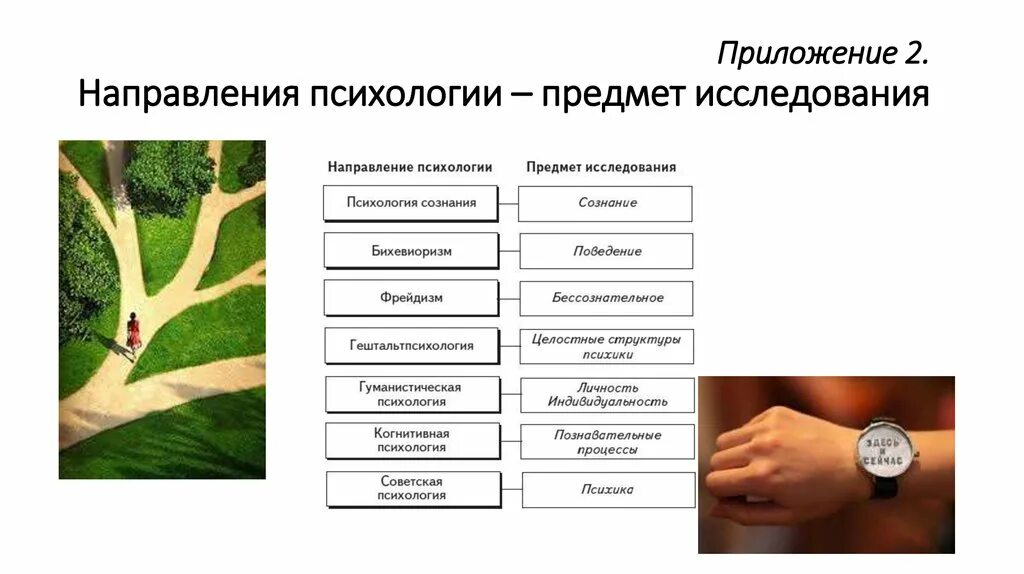 Приложение 2.
Направления психологии – предмет исследования

| Направление психологии | Предмет исследования |
|---|---|
| Психология сознания | Сознание |
| Бихевиоризм | Поведение |
| Фрейдизм | Бессознательное |
| Гештальтпсихология | Целостные структуры психики |
| Гуманистическая психология | Личность Индивидуальность |
| Когнитивная психология | Познавательные процессы |
| Советская психология | Психика |

ЗДЕСЬ И СЕЙЧАС